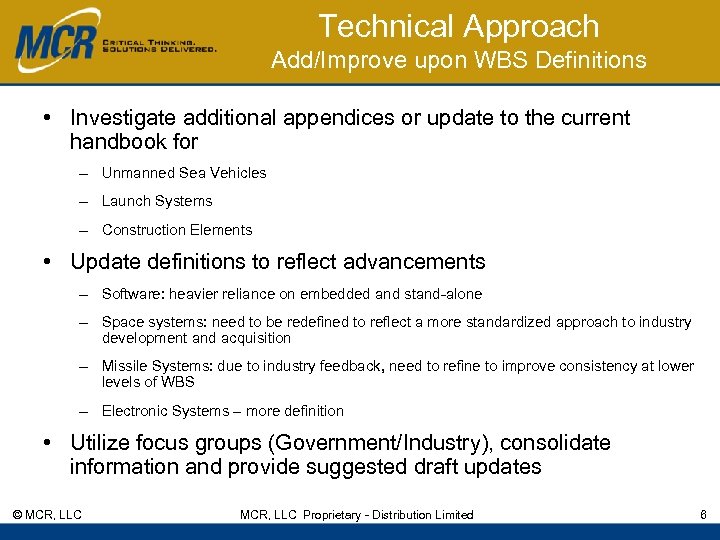 MCR CRITICAL THINKING. SOLUTIONS DELIVERED.

Technical Approach
Add/Improve upon WBS Definitions

• Investigate additional appendices or update to the current handbook for
– Unmanned Sea Vehicles
– Launch Systems
– Construction Elements
• Update definitions to reflect advancements
– Software: heavier reliance on embedded and stand-alone
– Space systems: need to be redefined to reflect a more standardized approach to industry development and acquisition
– Missile Systems: due to industry feedback, need to refine to improve consistency at lower levels of WBS
– Electronic Systems – more definition
• Utilize focus groups (Government/Industry), consolidate information and provide suggested draft updates

© MCR, LLC MCR, LLC Proprietary - Distribution Limited 6